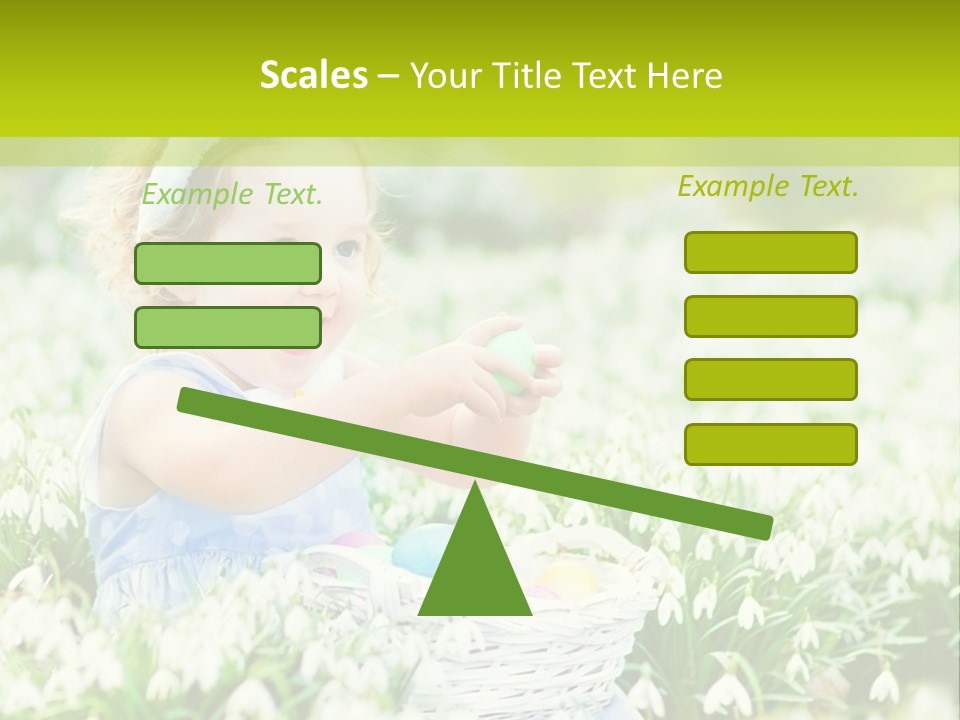 Scales – Your Title Text Here

Example Text.

Example Text.